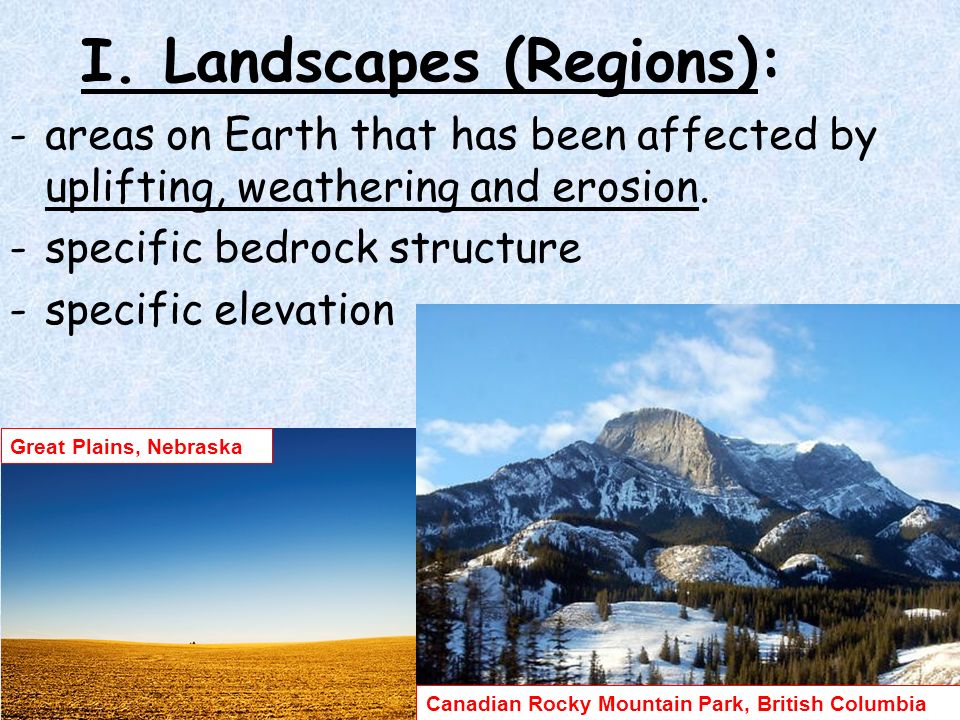 I. Landscapes (Regions):

- areas on Earth that has been affected by uplifting, weathering and erosion.

- specific bedrock structure

- specific elevation

Great Plains, Nebraska

Canadian Rocky Mountain Park, British Columbia